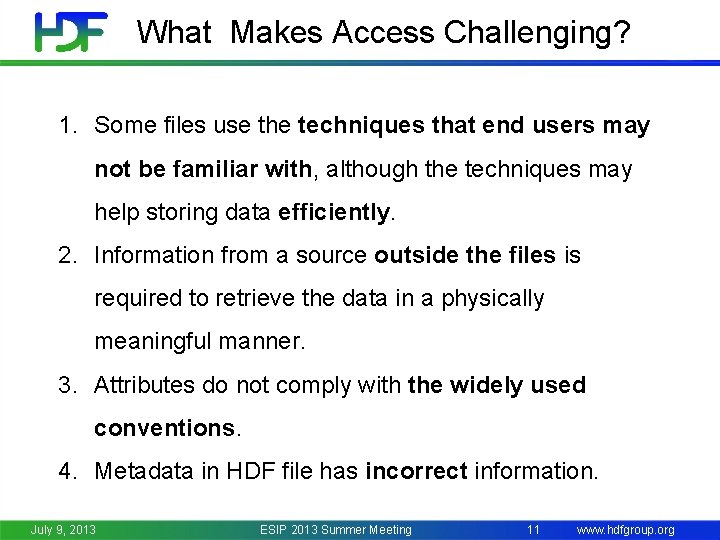 HDF What Makes Access Challenging?

1. Some files use the techniques that end users may not be familiar with, although the techniques may help storing data efficiently.

2. Information from a source outside the files is required to retrieve the data in a physically meaningful manner.

3. Attributes do not comply with the widely used conventions.

4. Metadata in HDF file has incorrect information.

July 9, 2013 ESIP 2013 Summer Meeting 11 www.hdfgroup.org